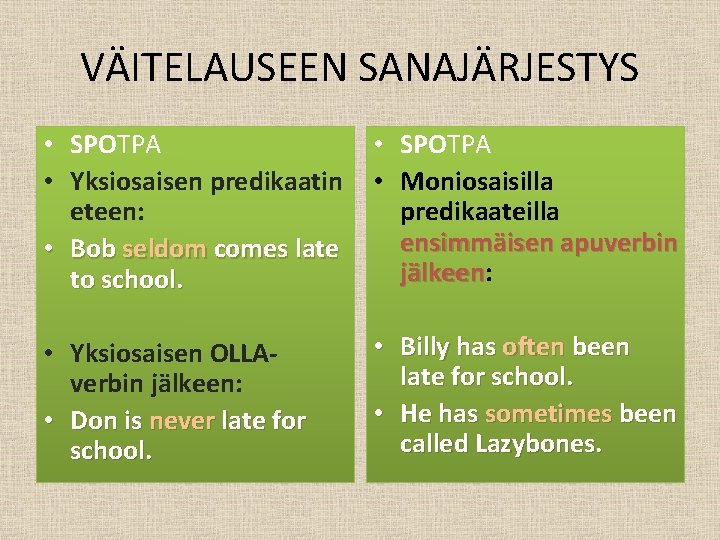 VÄITELAUSEEN SANAJÄRJESTYS

• SPOTPA
• Yksiosaisen predikaatin eteen:
• Bob seldom comes late to school.

• Yksiosaisen OLLA-verbin jälkeen:
• Don is never late for school.

• SPOTPA
• Moniosaisilla predikaateilla ensimmäisen apuverbin jälkeen:

• Billy has often been late for school.
• He has sometimes been called Lazybones.